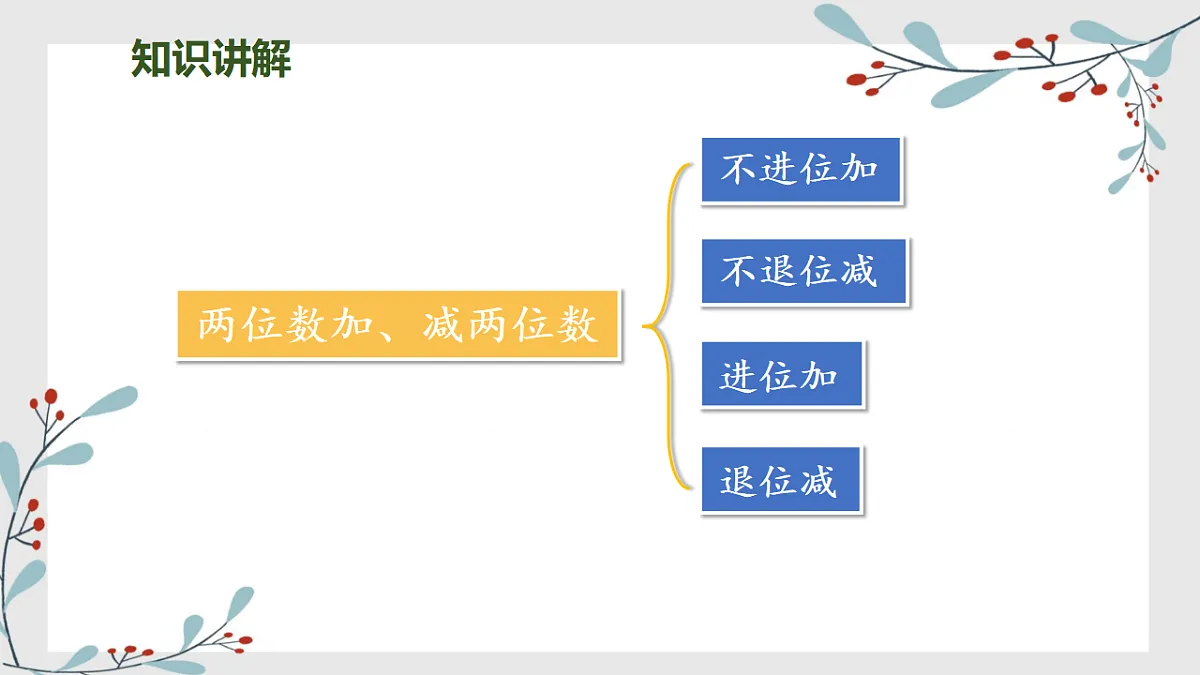 知识讲解

两位数加、减两位数

不进位加

不退位减

进位加

退位减